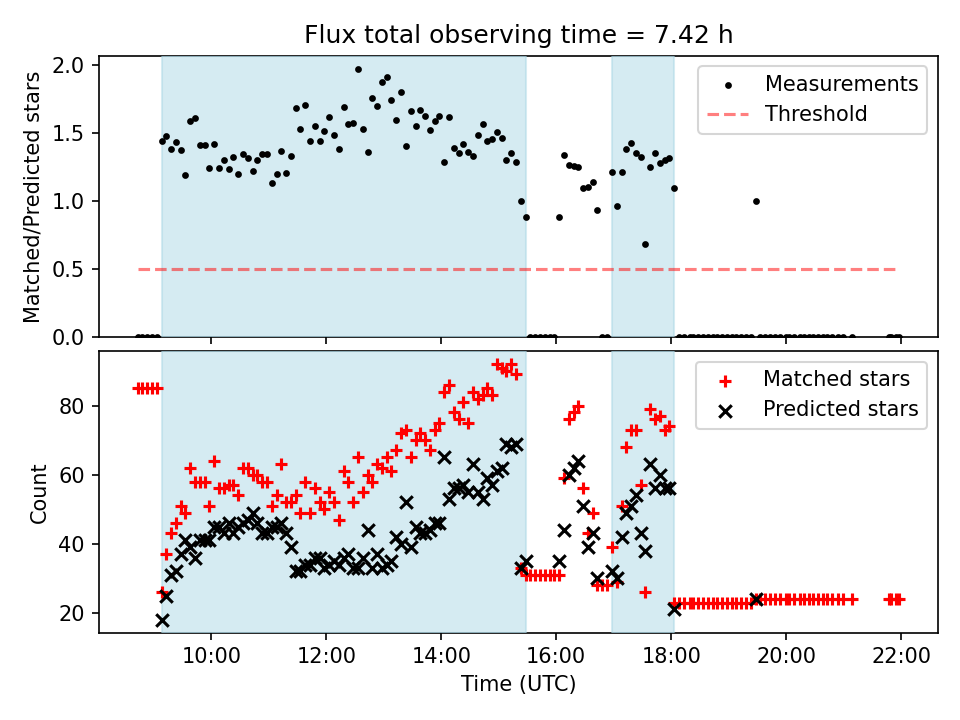 Flux total observing time = 7.42 h

Matched/Predicted stars

2.0
1.5
1.0
0.5
0.0

Measurements
Threshold

Count

80
60
40
20

Matched stars
Predicted stars

10:00
12:00
14:00
16:00
18:00
20:00
22:00

Time (UTC)